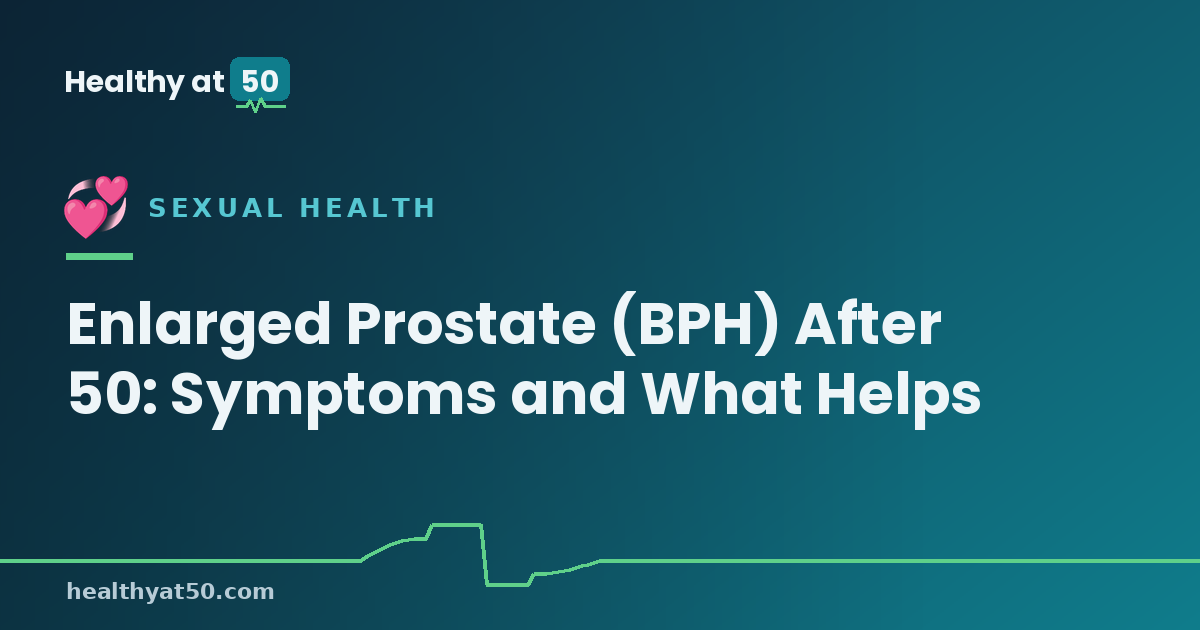 Healthy at 50

SEXUAL HEALTH

Enlarged Prostate (BPH) After 50: Symptoms and What Helps

healthyat50.com